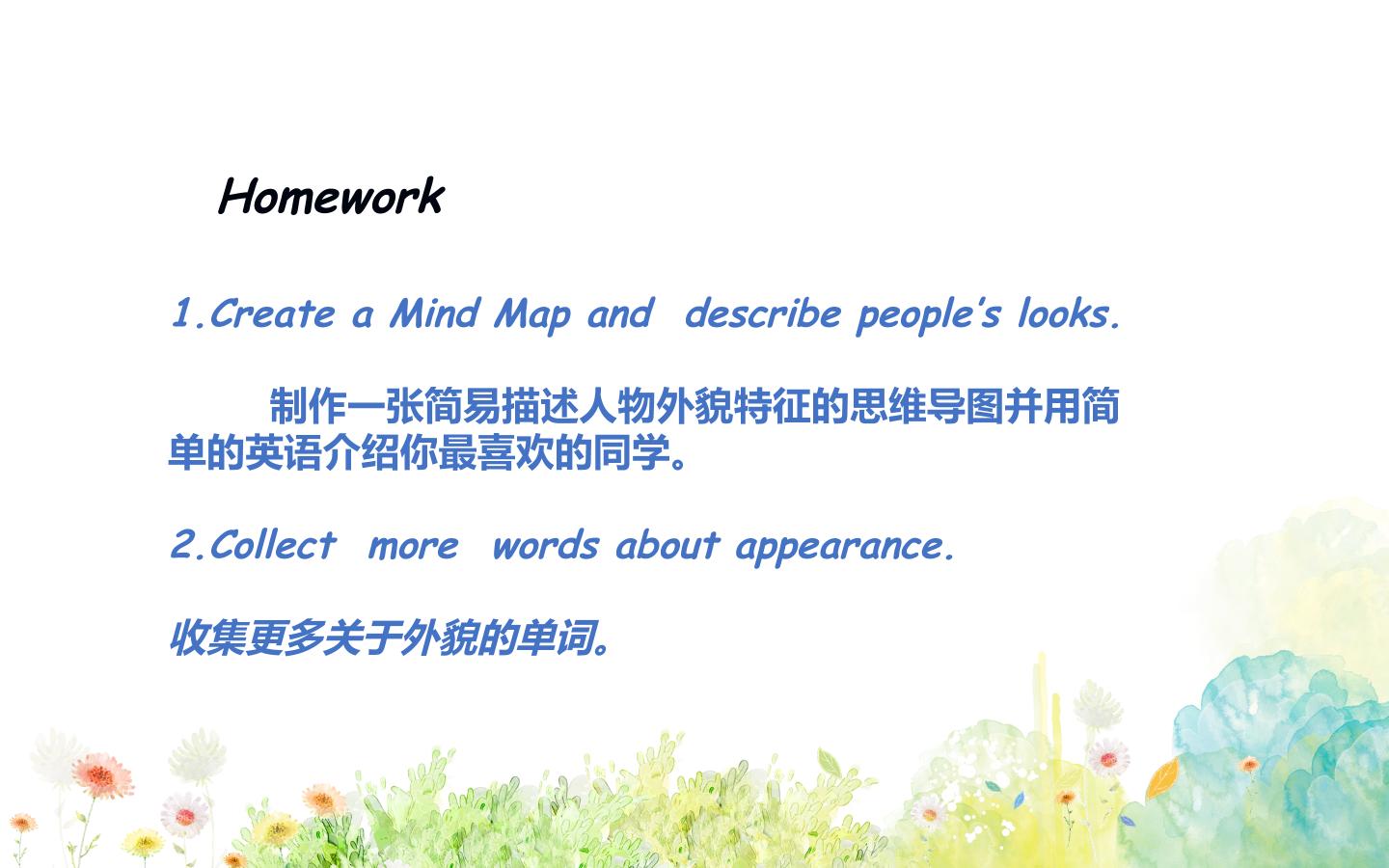 Homework

1.Create a Mind Map and describe people's looks.

制作一张简易描述人物外貌特征的思维导图并用简单的英语介绍你最喜欢的同学。

2.Collect more words about appearance.

收集更多关于外貌的单词。